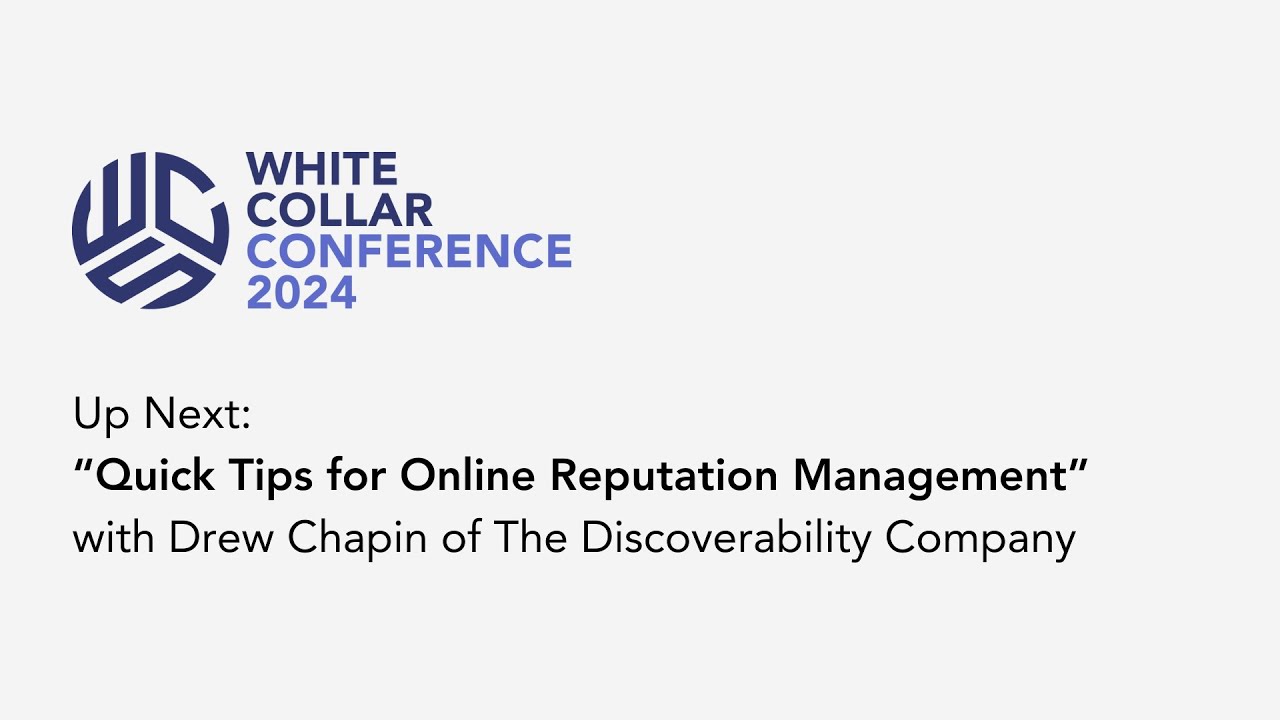 WHITE
COLLAR
CONFERENCE
2024

Up Next:
“Quick Tips for Online Reputation Management”
with Drew Chapin of The Discoverability Company